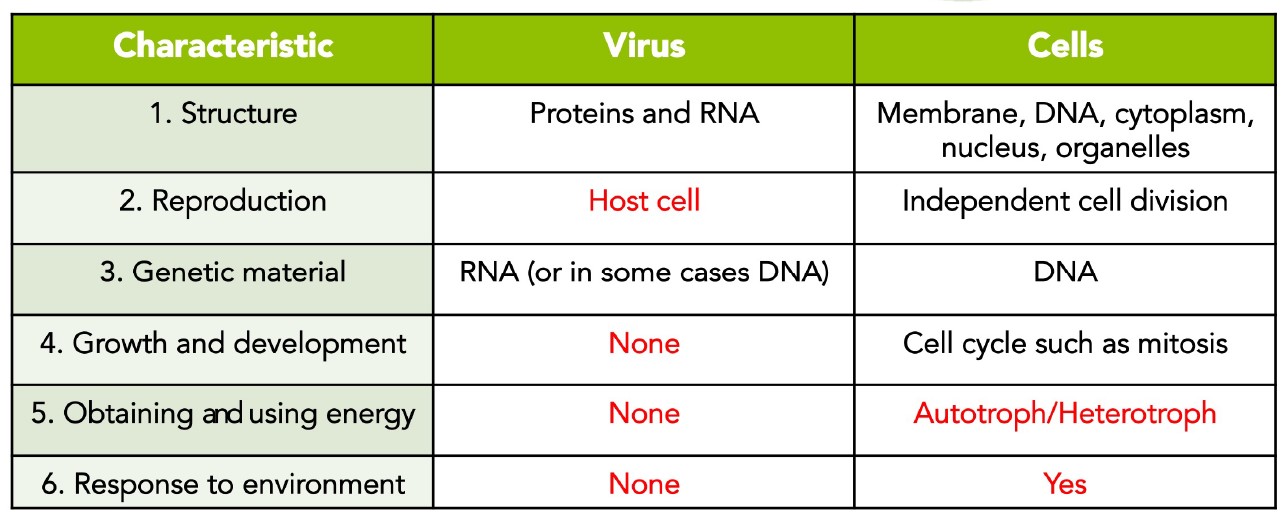 | Characteristic | Virus | Cells |
|---|---|---|
| 1. Structure | Proteins and RNA | Membrane, DNA, cytoplasm, nucleus, organelles |
| 2. Reproduction | Host cell | Independent cell division |
| 3. Genetic material | RNA (or in some cases DNA) | DNA |
| 4. Growth and development | None | Cell cycle such as mitosis |
| 5. Obtaining and using energy | None | Autotroph/Heterotroph |
| 6. Response to environment | None | Yes |